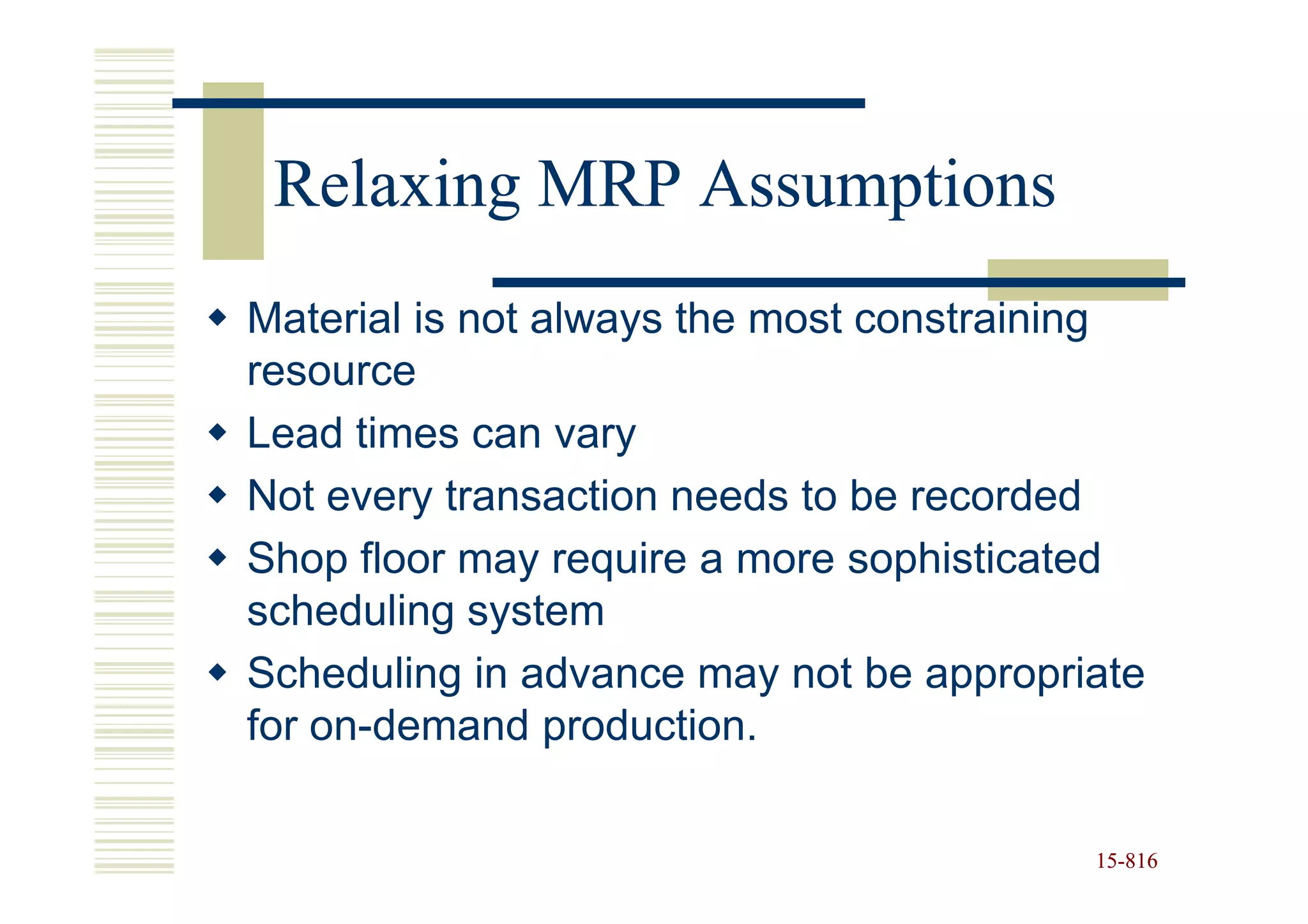 Relaxing MRP Assumptions

◆ Material is not always the most constraining resource
◆ Lead times can vary
◆ Not every transaction needs to be recorded
◆ Shop floor may require a more sophisticated scheduling system
◆ Scheduling in advance may not be appropriate for on-demand production.

15-816